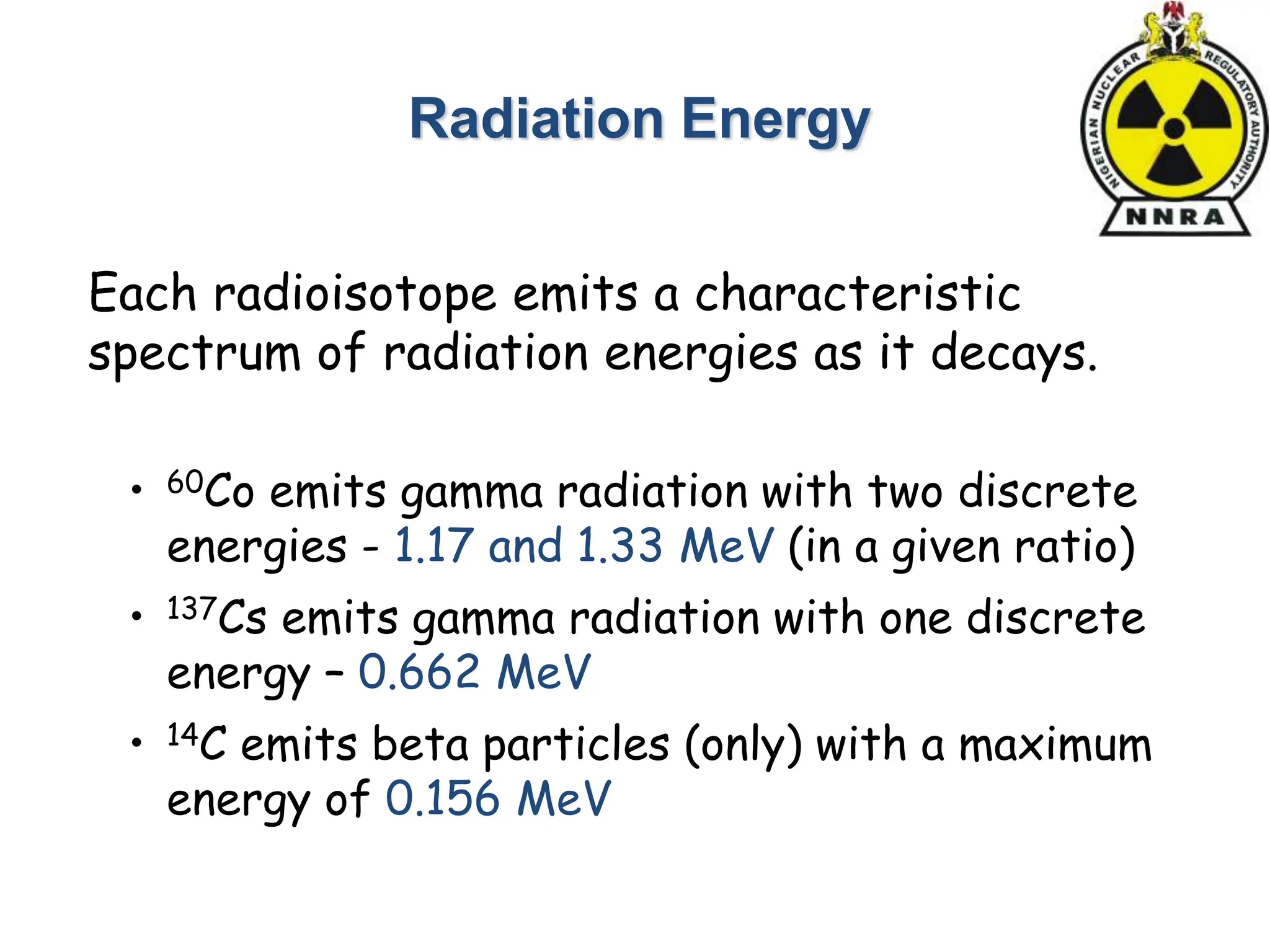 Radiation Energy

NIGERIAN NUCLEAR REGULATORY AUTHORITY
NNRA

Each radioisotope emits a characteristic spectrum of radiation energies as it decays.

• $^{60}Co$ emits gamma radiation with two discrete energies - 1.17 and 1.33 MeV (in a given ratio)
• $^{137}Cs$ emits gamma radiation with one discrete energy – 0.662 MeV
• $^{14}C$ emits beta particles (only) with a maximum energy of 0.156 MeV